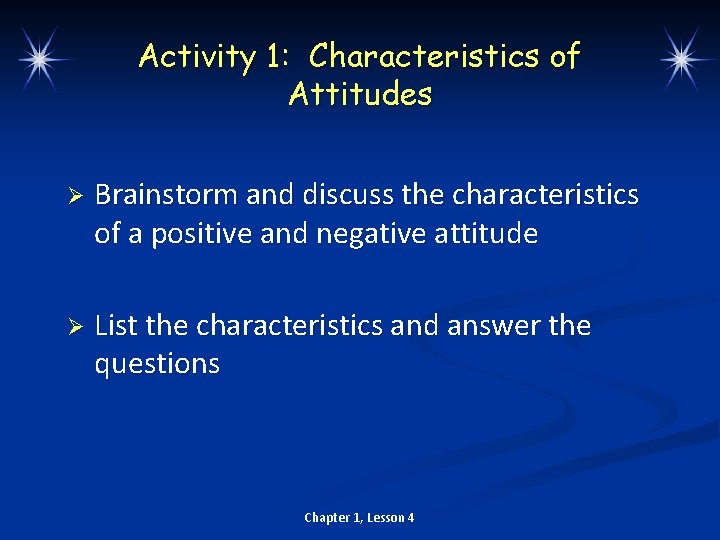 Activity 1: Characteristics of Attitudes

➢ Brainstorm and discuss the characteristics of a positive and negative attitude

➢ List the characteristics and answer the questions

Chapter 1, Lesson 4